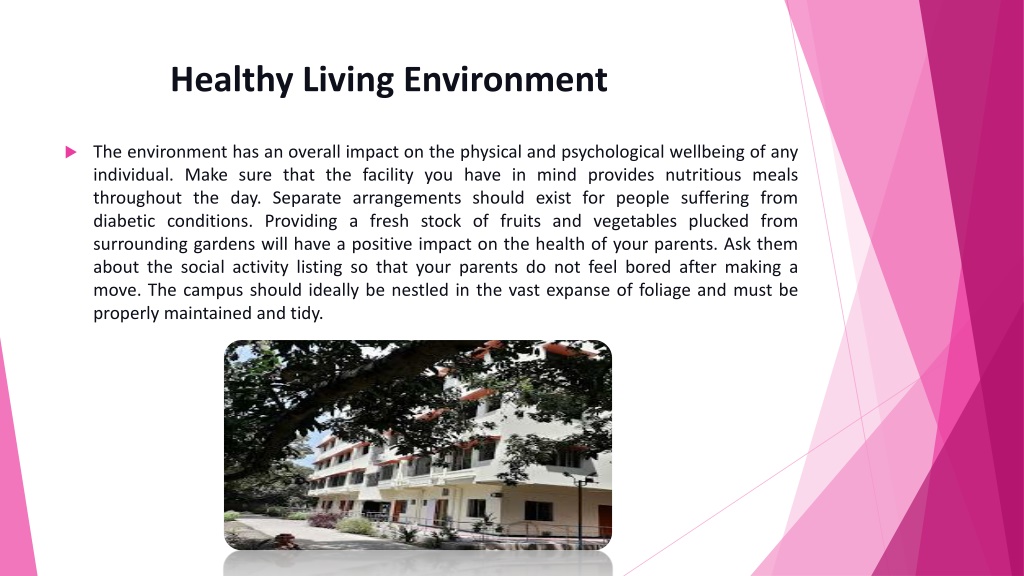 Healthy Living Environment

The environment has an overall impact on the physical and psychological wellbeing of any individual. Make sure that the facility you have in mind provides nutritious meals throughout the day. Separate arrangements should exist for people suffering from diabetic conditions. Providing a fresh stock of fruits and vegetables plucked from surrounding gardens will have a positive impact on the health of your parents. Ask them about the social activity listing so that your parents do not feel bored after making a move. The campus should ideally be nestled in the vast expanse of foliage and must be properly maintained and tidy.